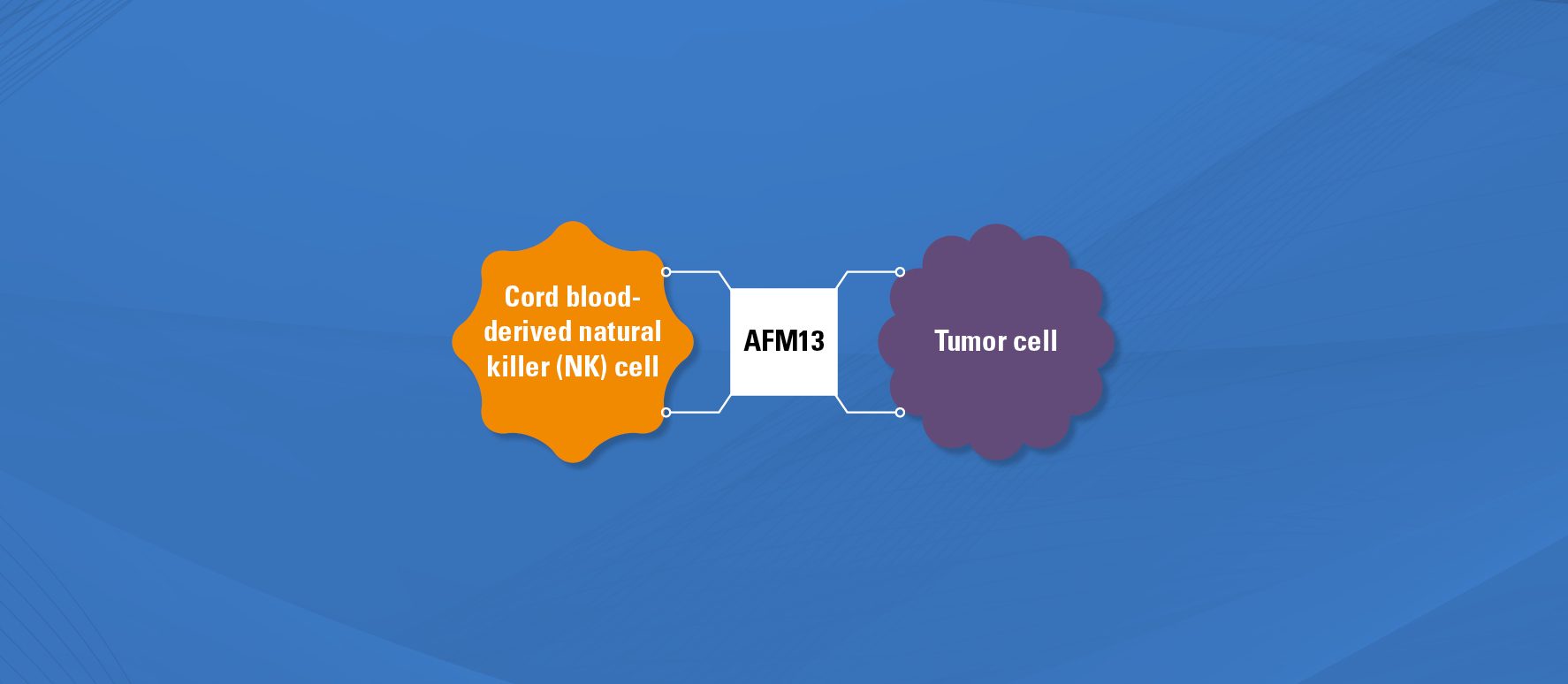 Cord blood-derived natural killer (NK) cell

AFM13

Tumor cell